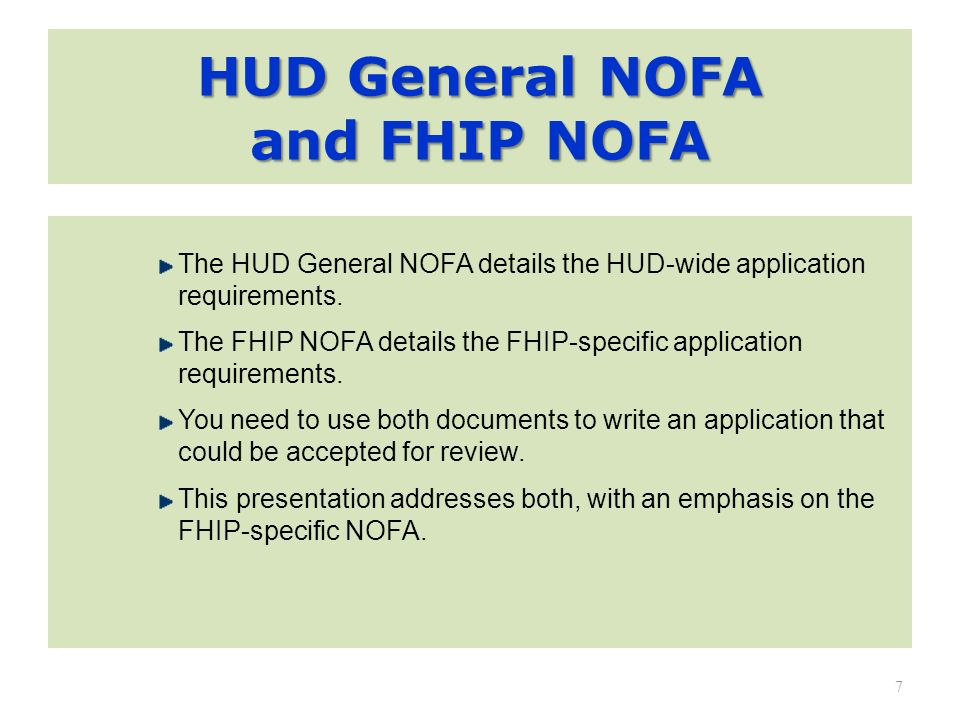 HUD General NOFA and FHIP NOFA

The HUD General NOFA details the HUD-wide application requirements.

The FHIP NOFA details the FHIP-specific application requirements.

You need to use both documents to write an application that could be accepted for review.

This presentation addresses both, with an emphasis on the FHIP-specific NOFA.

7